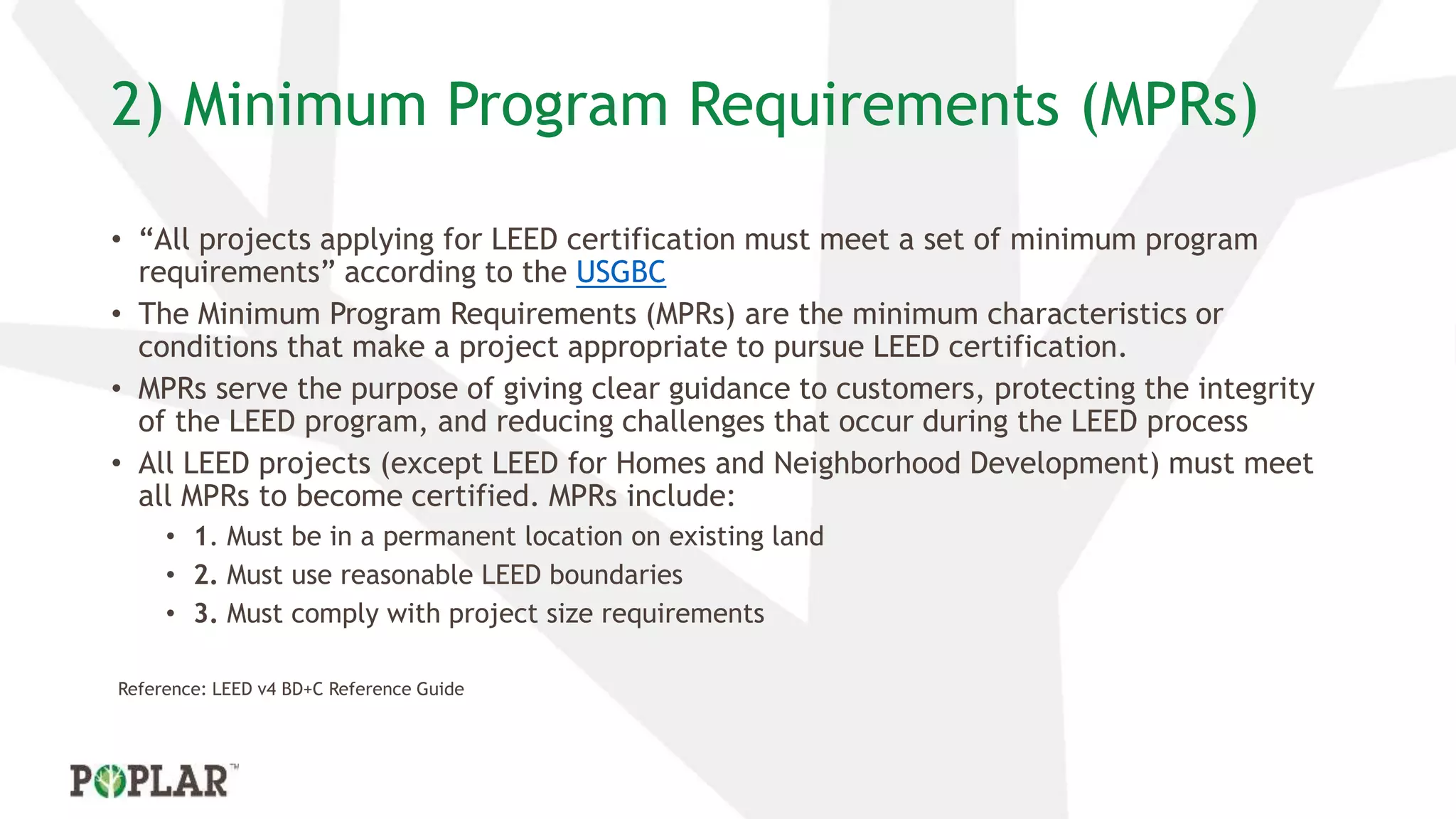 2) Minimum Program Requirements (MPRs)

• "All projects applying for LEED certification must meet a set of minimum program requirements" according to the USGBC

• The Minimum Program Requirements (MPRs) are the minimum characteristics or conditions that make a project appropriate to pursue LEED certification.

• MPRs serve the purpose of giving clear guidance to customers, protecting the integrity of the LEED program, and reducing challenges that occur during the LEED process

• All LEED projects (except LEED for Homes and Neighborhood Development) must meet all MPRs to become certified. MPRs include:

• 1. Must be in a permanent location on existing land

• 2. Must use reasonable LEED boundaries

• 3. Must comply with project size requirements

Reference: LEED v4 BD+C Reference Guide

POPLAR™